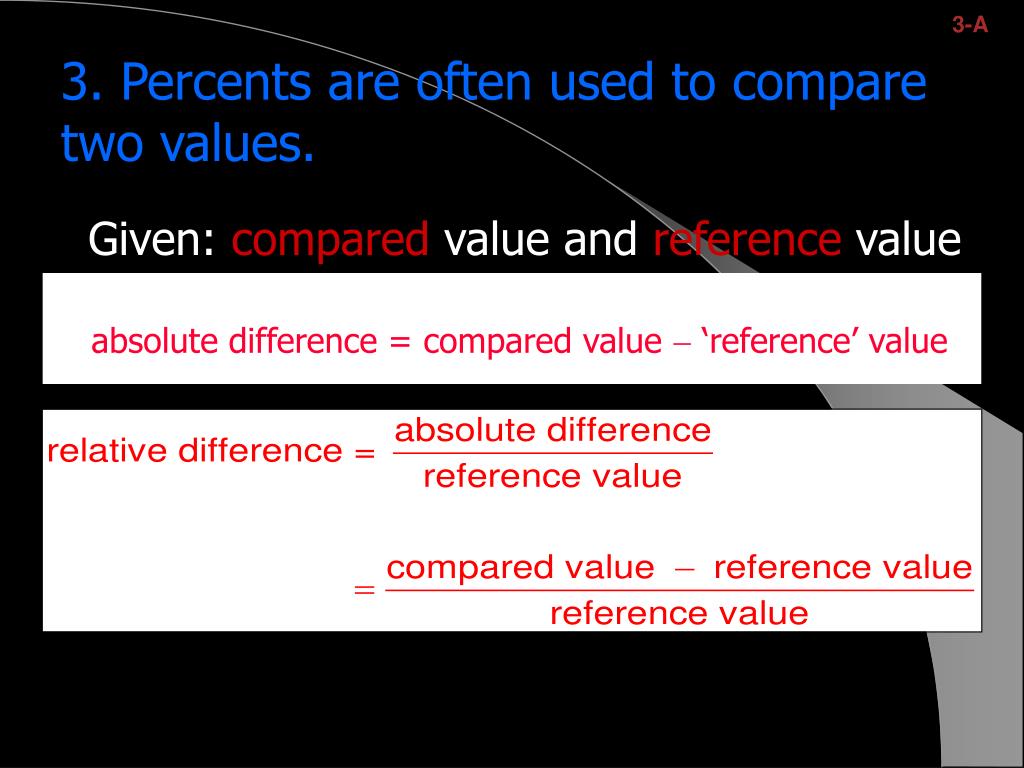 3-A

3. Percents are often used to compare two values.

Given: compared value and reference value

absolute difference = compared value – ‘reference’ value

$\text{relative difference} = \frac{\text{absolute difference}}{\text{reference value}}$

$= \frac{\text{compared value} - \text{reference value}}{\text{reference value}}$